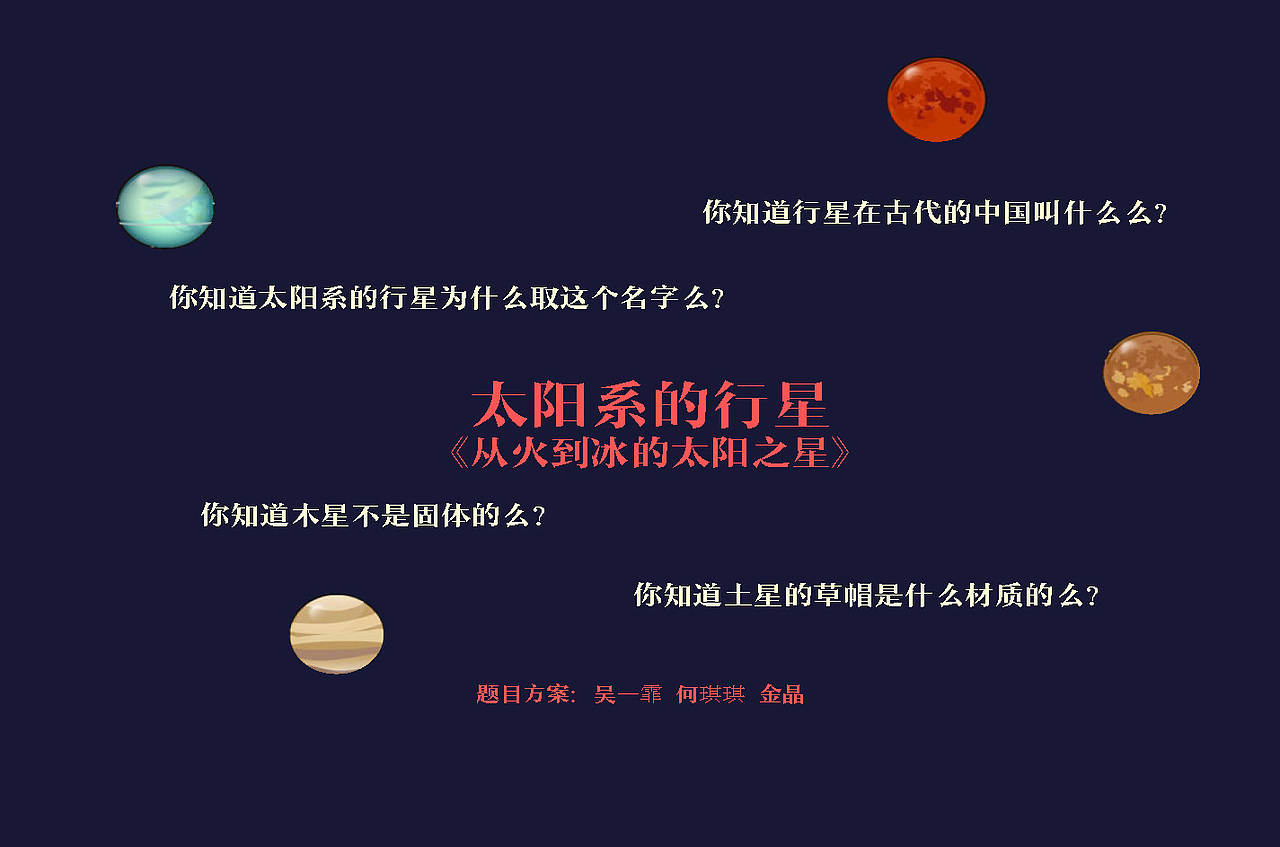 你知道行星在古代的中国叫什么么?

你知道太阳系的行星为什么取这个名字么?

太阳系的行星
《从火到冰的太阳之星》

你知道木星不是固体的么?

你知道土星的草帽是什么材质的么?

题目方案: 吴一霏 何琪琪 金晶